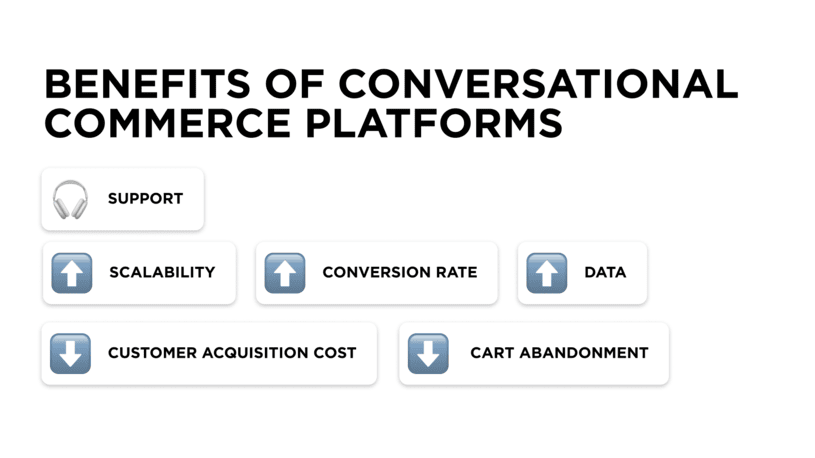 BENEFITS OF CONVERSATIONAL COMMERCE PLATFORMS

SUPPORT

SCALABILITY

CONVERSION RATE

DATA

CUSTOMER ACQUISITION COST

CART ABANDONMENT